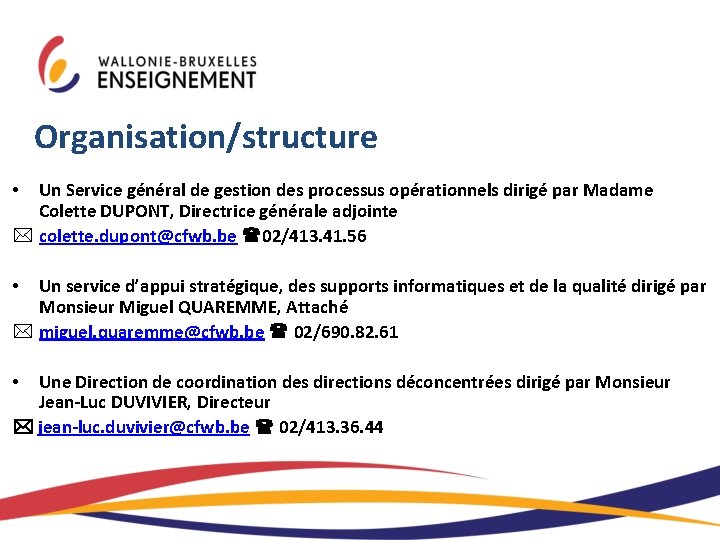 WALLONIE-BRUXELLES
ENSEIGNEMENT

Organisation/structure

• Un Service général de gestion des processus opérationnels dirigé par Madame Colette DUPONT, Directrice générale adjointe
✉ colette.dupont@cfwb.be ☎02/413.41.56

• Un service d'appui stratégique, des supports informatiques et de la qualité dirigé par Monsieur Miguel QUAREMME, Attaché
✉ miguel.quaremme@cfwb.be ☎ 02/690.82.61

• Une Direction de coordination des directions déconcentrées dirigé par Monsieur Jean-Luc DUVIVIER, Directeur
✉ jean-luc.duvivier@cfwb.be ☎ 02/413.36.44